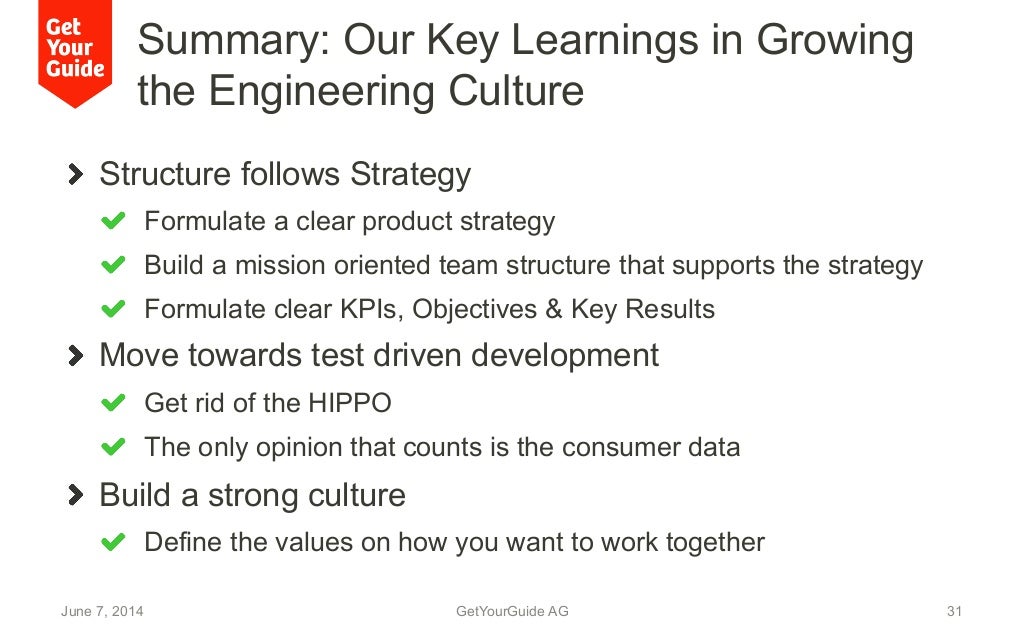 Get Your Guide

Summary: Our Key Learnings in Growing the Engineering Culture

Structure follows Strategy

Formulate a clear product strategy

Build a mission oriented team structure that supports the strategy

Formulate clear KPIs, Objectives & Key Results

Move towards test driven development

Get rid of the HIPPO

The only opinion that counts is the consumer data

Build a strong culture

Define the values on how you want to work together

June 7, 2014

GetYourGuide AG

31